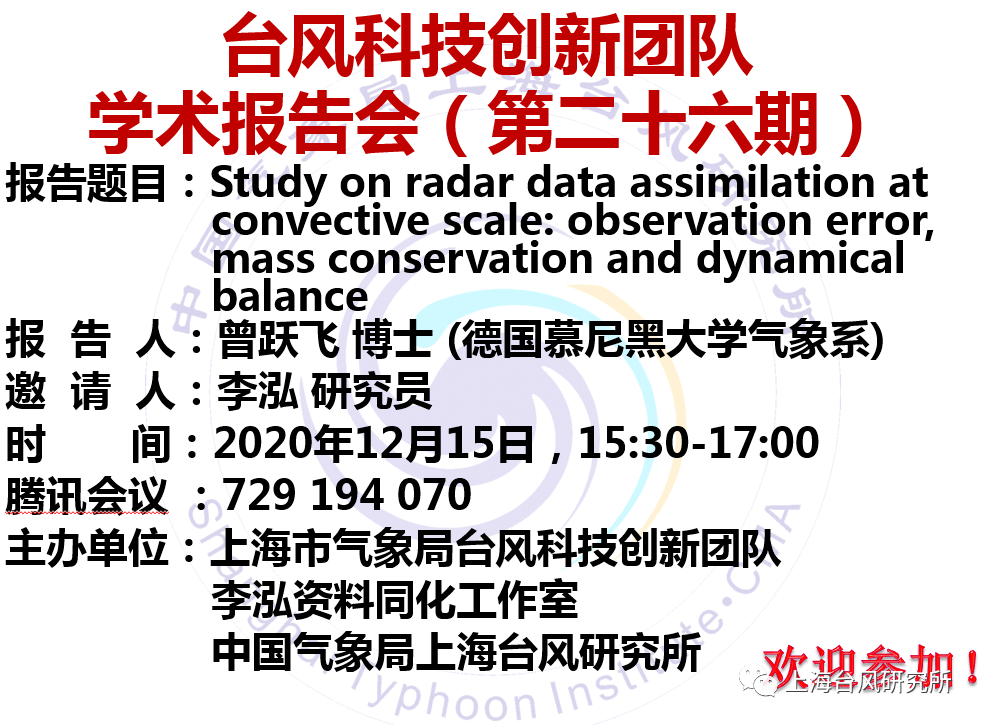 台风科技创新团队
学术报告会（第二十六期）

报告题目：Study on radar data assimilation at convective scale: observation error, mass conservation and dynamical balance

报 告 人：曾跃飞 博士 (德国慕尼黑大学气象系)

邀 请 人：李泓 研究员

时 间：2020年12月15日，15:30-17:00

腾讯会议 ：729 194 070

主办单位：上海市气象局台风科技创新团队
李泓资料同化工作室
中国气象局上海台风研究所

欢迎参加！

上海台风研究所